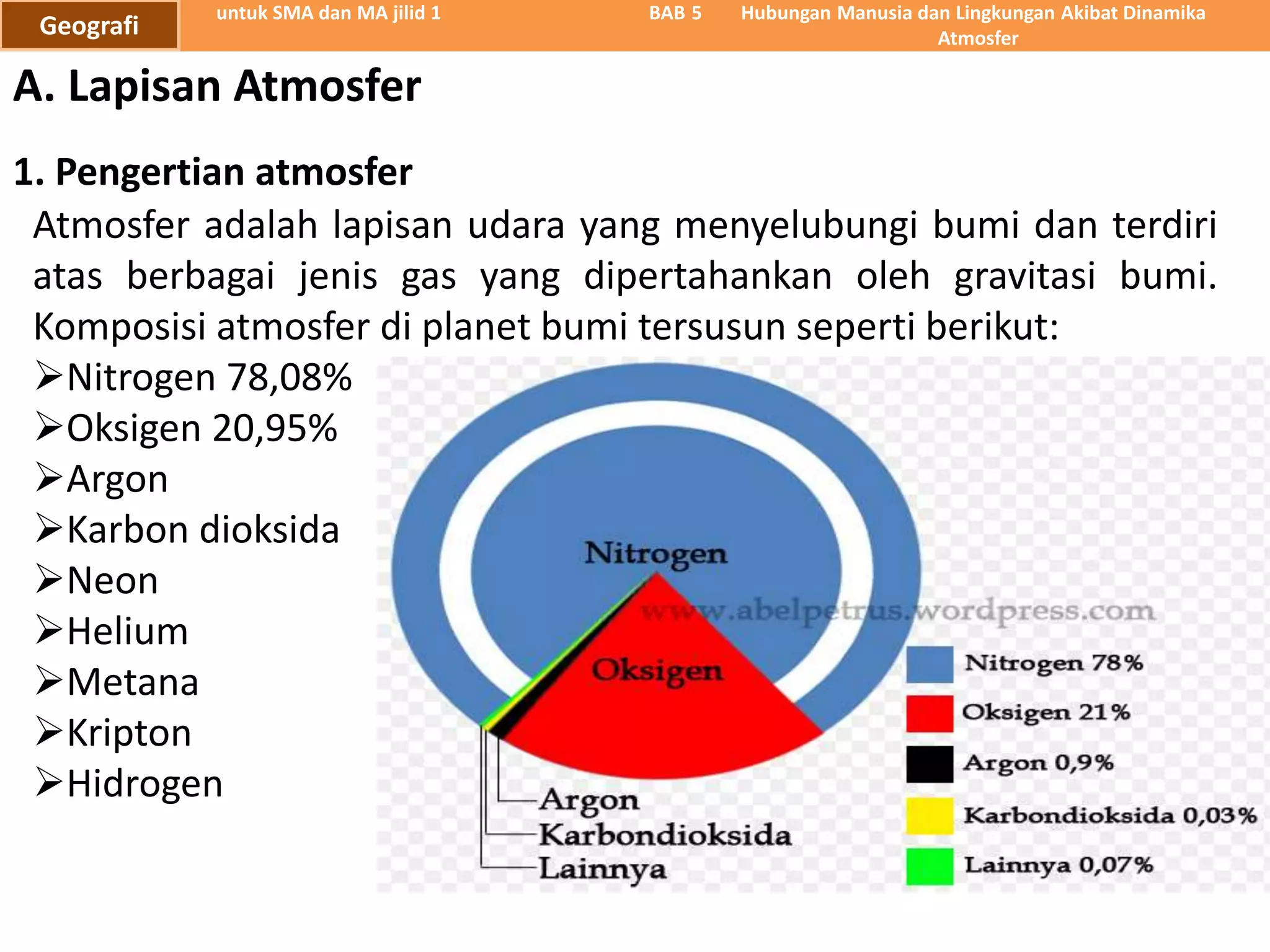 Geografi untuk SMA dan MA jilid 1 BAB 5 Hubungan Manusia dan Lingkungan Akibat Dinamika Atmosfer

A. Lapisan Atmosfer

1. Pengertian atmosfer

Atmosfer adalah lapisan udara yang menyelubungi bumi dan terdiri atas berbagai jenis gas yang dipertahankan oleh gravitasi bumi. Komposisi atmosfer di planet bumi tersusun seperti berikut:

➢Nitrogen 78,08%
➢Oksigen 20,95%
➢Argon
➢Karbon dioksida
➢Neon
➢Helium
➢Metana
➢Kripton
➢Hidrogen

Nitrogen
www.abelpetrus.wordpress.com
Oksigen
Argon
Karbondioksida
Lainnya

Nitrogen 78%
Oksigen 21%
Argon 0,9%
Karbondioksida 0,03%
Lainnya 0,07%